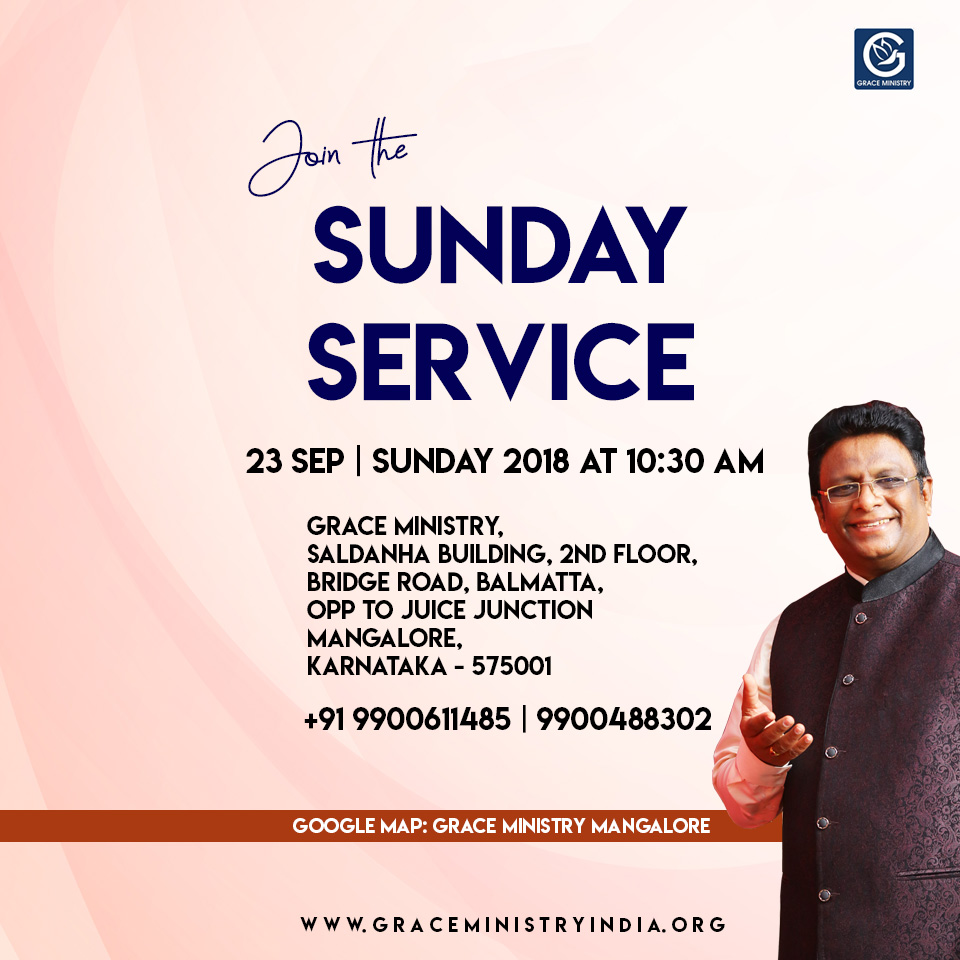 GRACE MINISTRY

Join the

SUNDAY SERVICE

23 SEP | SUNDAY 2018 AT 10:30 AM

GRACE MINISTRY,
SALDANHA BUILDING, 2ND FLOOR,
BRIDGE ROAD, BALMATTA,
OPP TO JUICE JUNCTION
MANGALORE,
KARNATAKA - 575001

+91 9900611485 | 9900488302

GOOGLE MAP: GRACE MINISTRY MANGALORE

WWW.GRACEMINISTRYINDIA.ORG